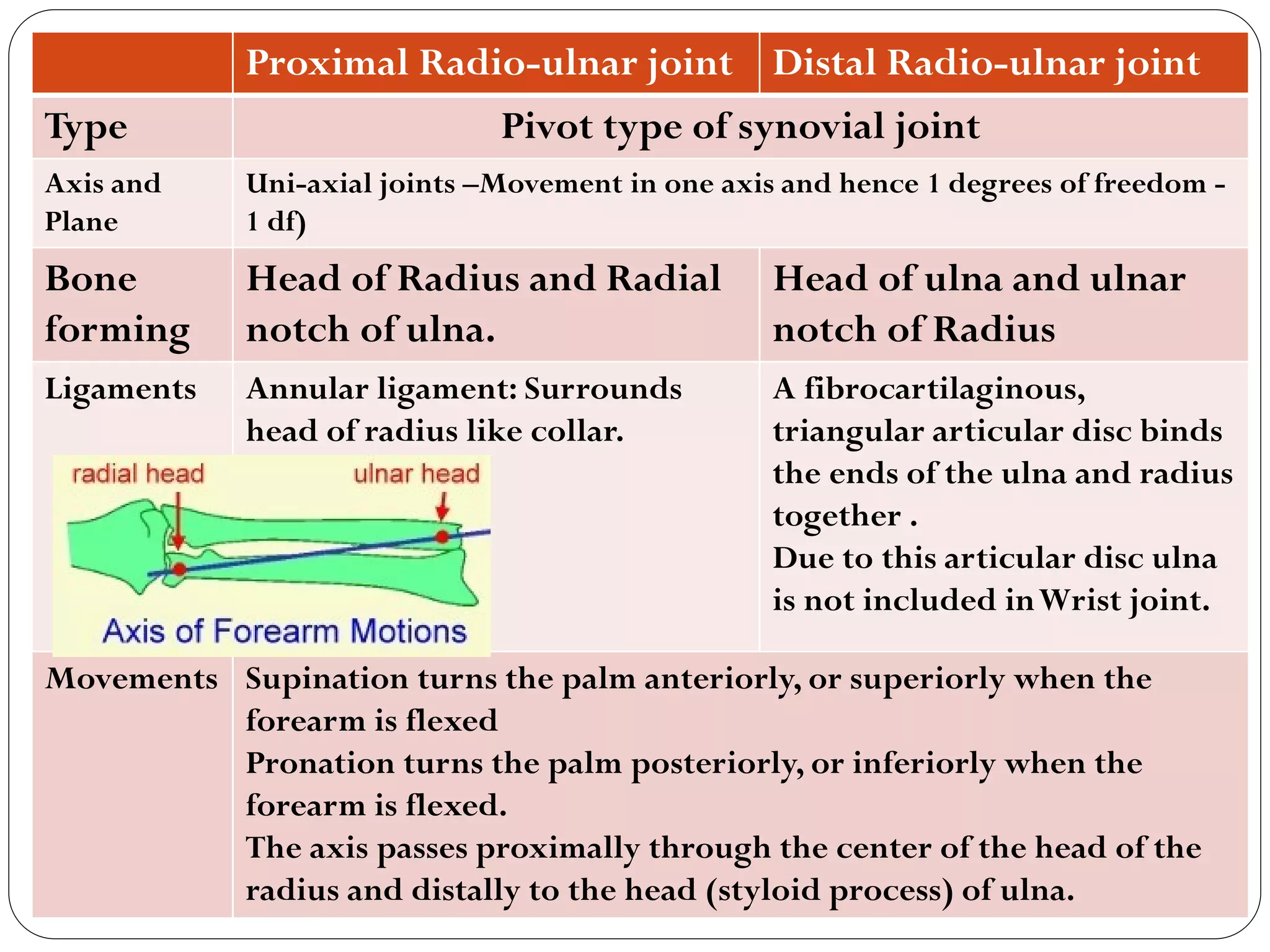 | | Proximal Radio-ulnar joint | Distal Radio-ulnar joint |
|---|---|---|
| Type | Pivot type of synovial joint | |
| Axis and Plane | Uni-axial joints –Movement in one axis and hence 1 degrees of freedom - 1 df) | |
| Bone forming | Head of Radius and Radial notch of ulna. | Head of ulna and ulnar notch of Radius |
| Ligaments | Annular ligament: Surrounds head of radius like collar. | A fibrocartilaginous, triangular articular disc binds the ends of the ulna and radius together . Due to this articular disc ulna is not included in Wrist joint. |
| Movements | Supination turns the palm anteriorly, or superiorly when the forearm is flexed Pronation turns the palm posteriorly, or inferiorly when the forearm is flexed. The axis passes proximally through the center of the head of the radius and distally to the head (styloid process) of ulna. | |

radial head
ulnar head
Axis of Forearm Motions